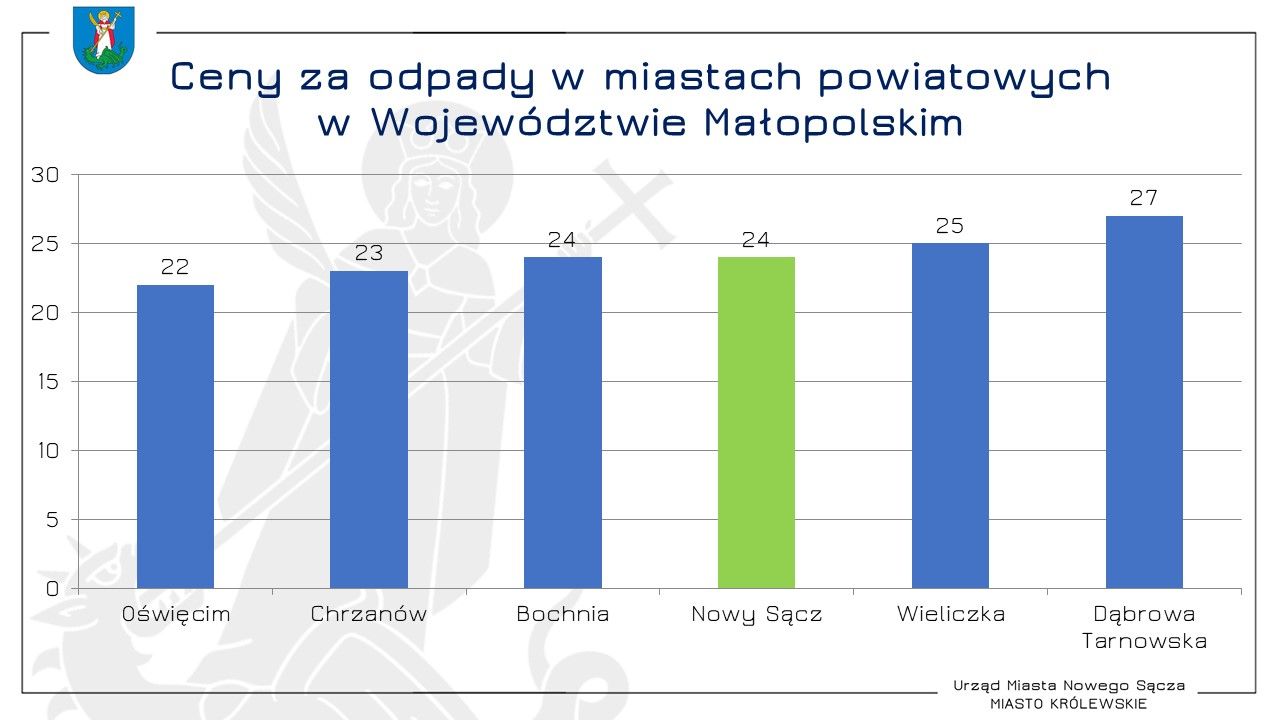 Ceny za odpady w miastach powiatowych w Województwie Małopolskim

30
25
20
15
10
5
0

22
23
24
24
25
27

Oświęcim
Chrzanów
Bochnia
Nowy Sącz
Wieliczka
Dąbrowa Tarnowska

Urząd Miasta Nowego Sącza
MIASTO KRÓLEWSKIE